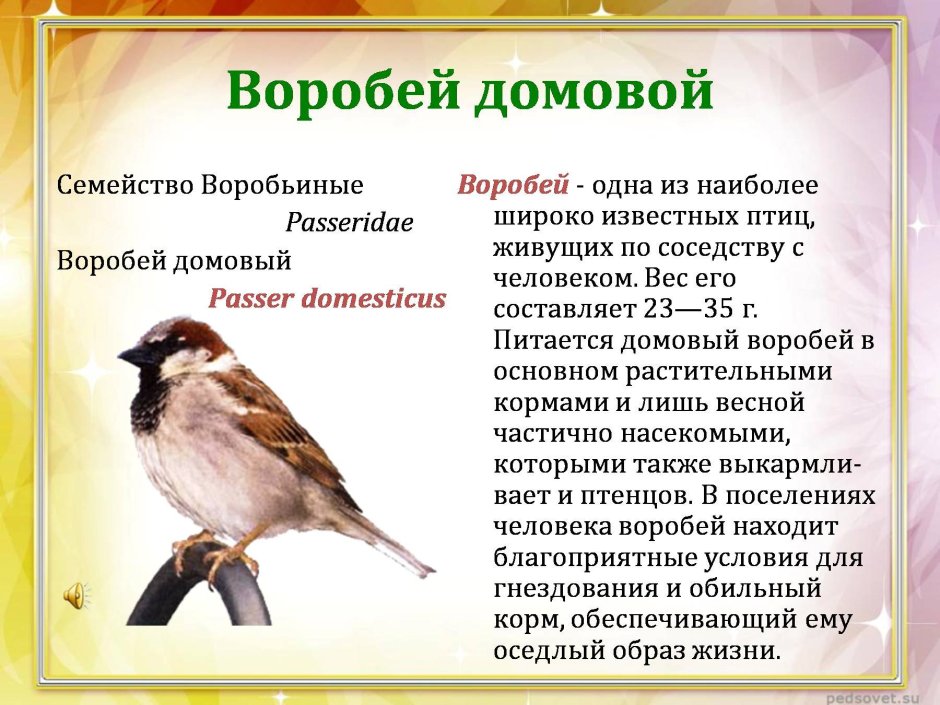 Воробей домовой

Семейство Воробьиные
Passeridae
Воробей домовый
Passer domesticus

Воробей - одна из наиболее широко известных птиц, живущих по соседству с человеком. Вес его составляет 23—35 г. Питается домовый воробей в основном растительными кормами и лишь весной частично насекомыми, которыми также выкармливает и птенцов. В поселениях человека воробей находит благоприятные условия для гнездования и обильный корм, обеспечивающий ему оседлый образ жизни.

pedsovet.su